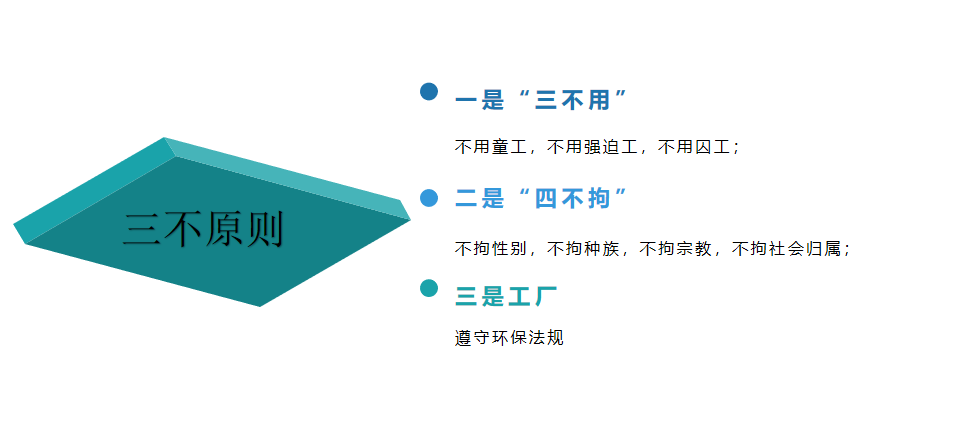 三不原则

一是“三不用”

不用童工，不用强迫工，不用囚工；

二是“四不拘”

不拘性别，不拘种族，不拘宗教，不拘社会归属；

三是工厂

遵守环保法规